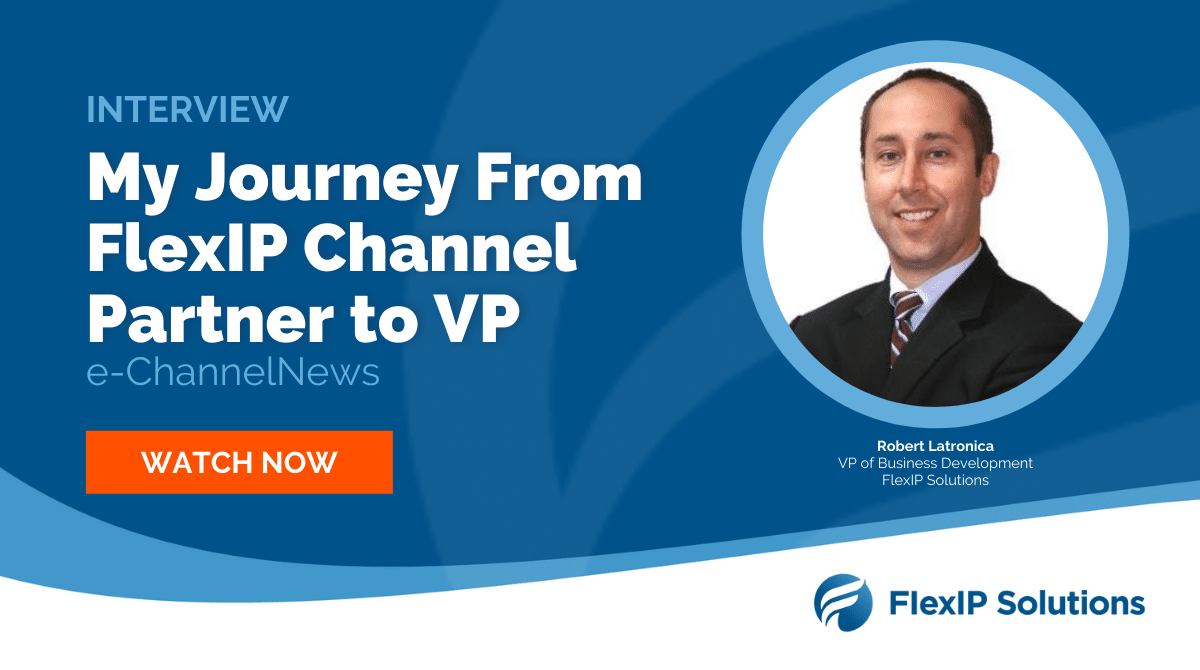 INTERVIEW

My Journey From FlexIP Channel Partner to VP

e-ChannelNews

WATCH NOW

Robert Latronica
VP of Business Development
FlexIP Solutions

FlexIP Solutions